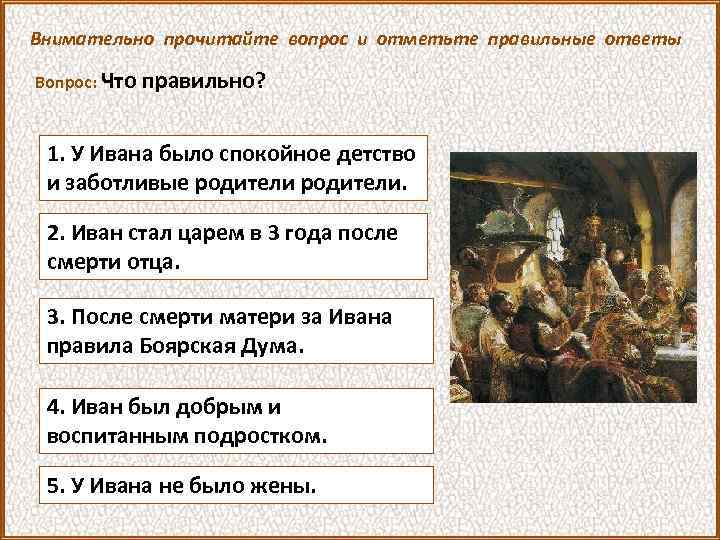 Внимательно прочитайте вопрос и отметьте правильные ответы

Вопрос: Что правильно?

1. У Ивана было спокойное детство и заботливые родители родители.

2. Иван стал царем в 3 года после смерти отца.

3. После смерти матери за Ивана правила Боярская Дума.

4. Иван был добрым и воспитанным подростком.

5. У Ивана не было жены.